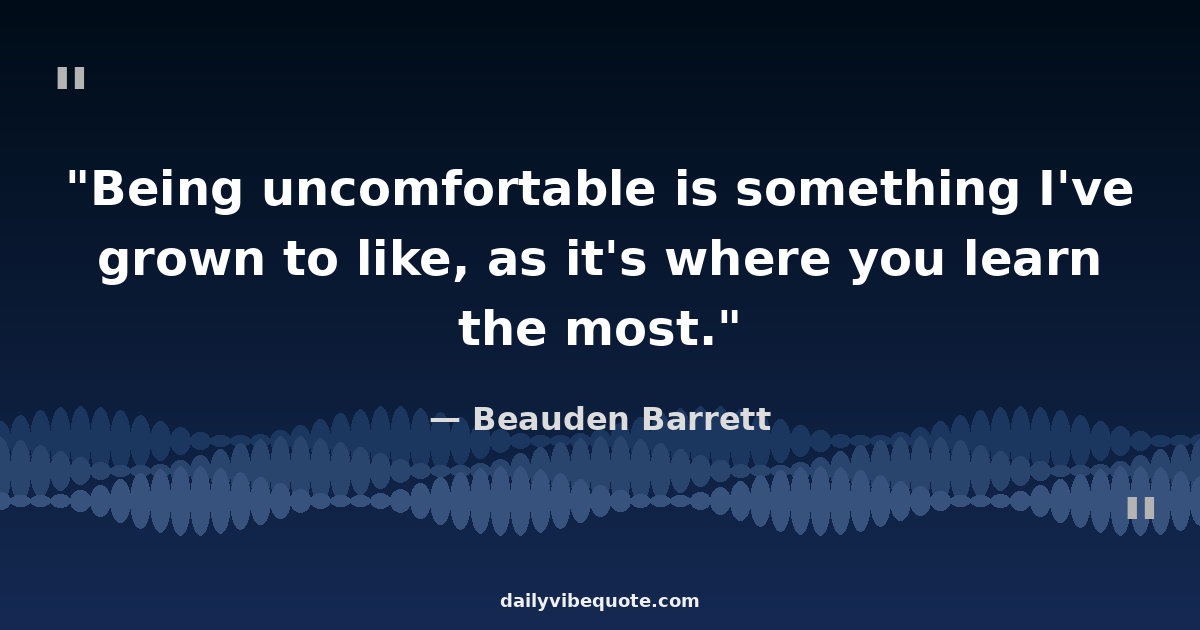 "

"Being uncomfortable is something I've grown to like, as it's where you learn the most."

— Beauden Barrett

"

dailyvibequote.com